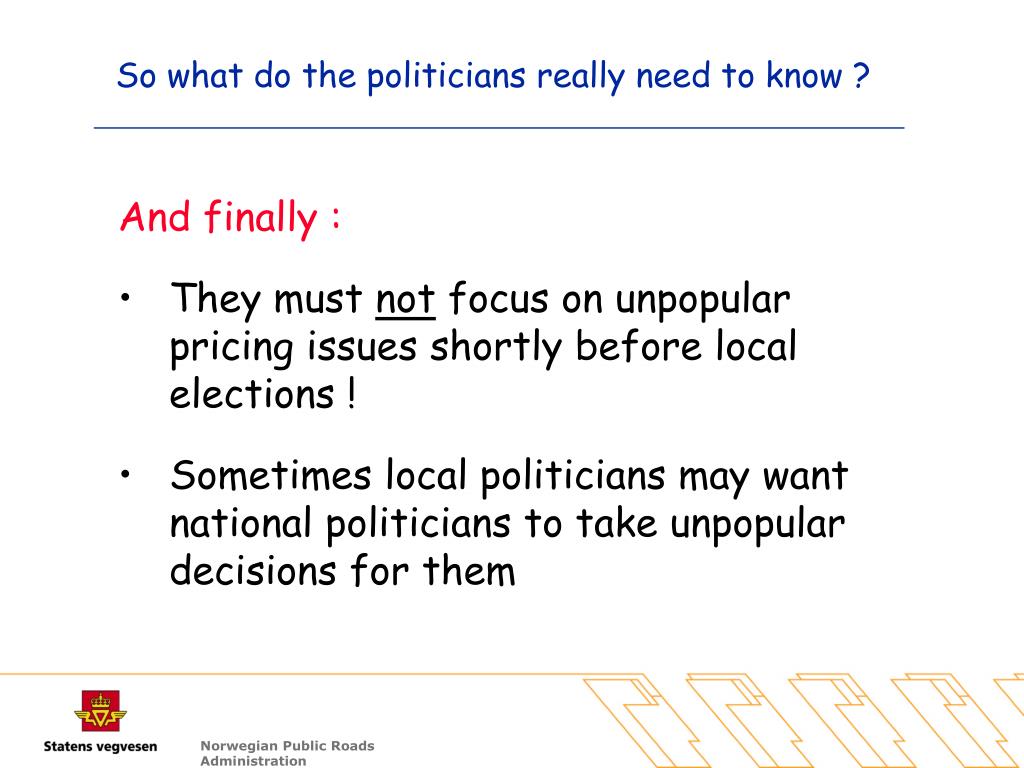 So what do the politicians really need to know ?

And finally :

• They must not focus on unpopular pricing issues shortly before local elections !

• Sometimes local politicians may want national politicians to take unpopular decisions for them

Statens vegvesen

Norwegian Public Roads Administration